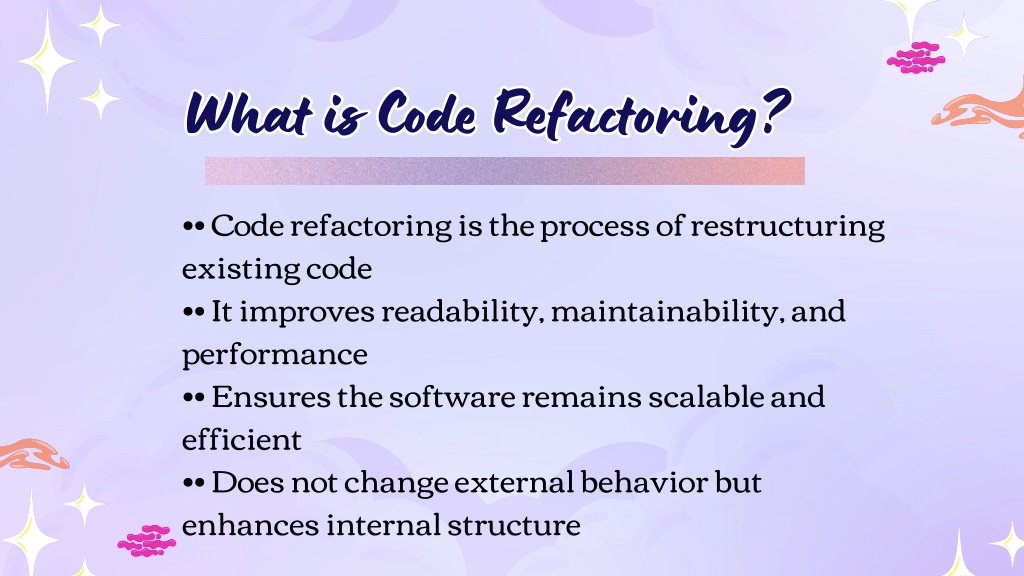 What is Code Refactoring?

•• Code refactoring is the process of restructuring existing code
•• It improves readability, maintainability, and performance
•• Ensures the software remains scalable and efficient
•• Does not change external behavior but enhances internal structure